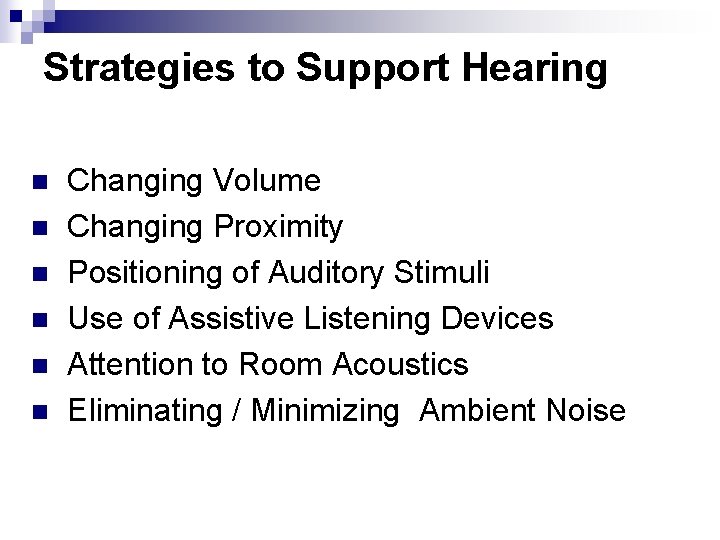 Strategies to Support Hearing

- Changing Volume
- Changing Proximity
- Positioning of Auditory Stimuli
- Use of Assistive Listening Devices
- Attention to Room Acoustics
- Eliminating / Minimizing Ambient Noise